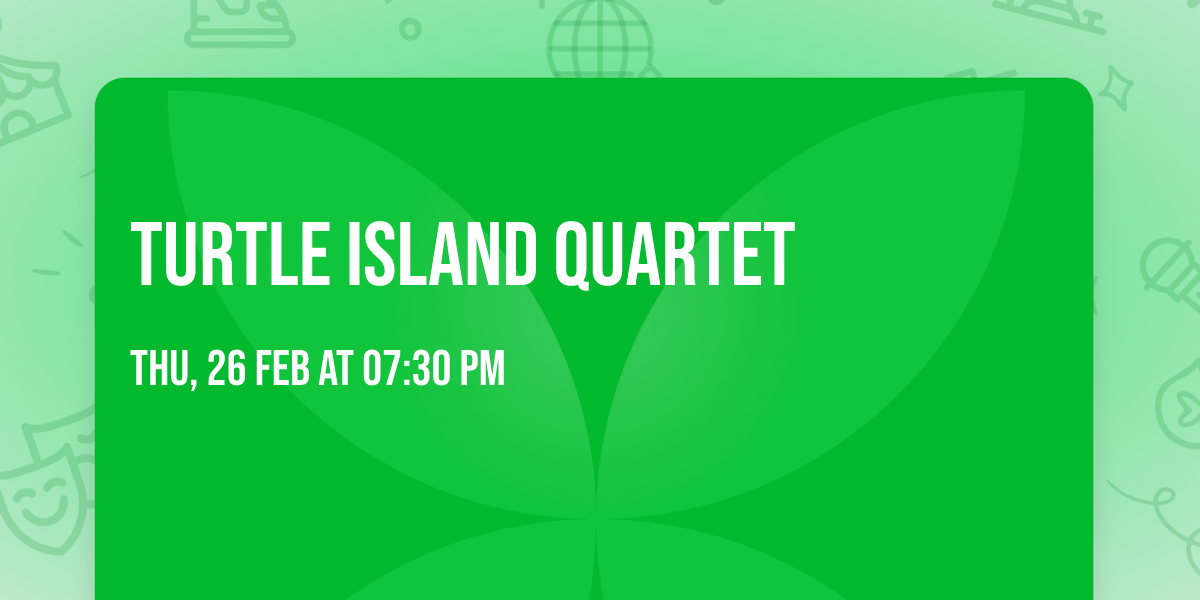 TURTLE ISLAND QUARTET

THU, 26 FEB AT 07:30 PM